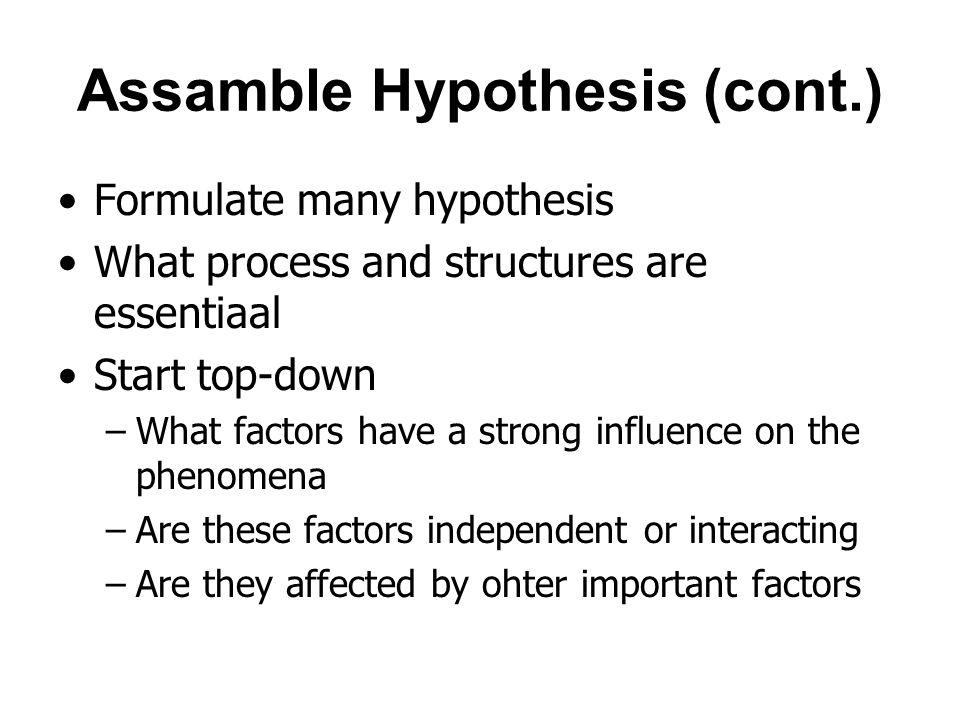 Assamble Hypothesis (cont.)

• Formulate many hypothesis
• What process and structures are essentiaal
• Start top-down
– What factors have a strong influence on the phenomena
– Are these factors independent or interacting
– Are they affected by ohter important factors